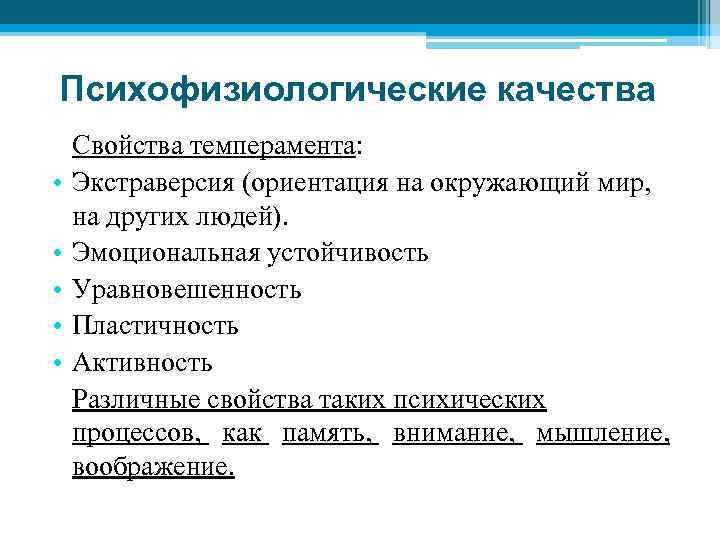 Психофизиологические качества

Свойства темперамента:

• Экстраверсия (ориентация на окружающий мир, на других людей).
• Эмоциональная устойчивость
• Уравновешенность
• Пластичность
• Активность

Различные свойства таких психических процессов, как память, внимание, мышление, воображение.